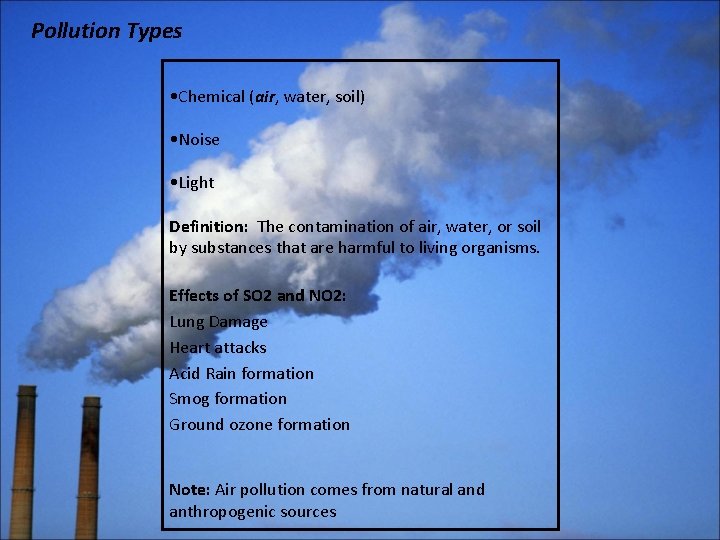 Pollution Types

•Chemical (air, water, soil)

•Noise

•Light

Definition: The contamination of air, water, or soil by substances that are harmful to living organisms.

Effects of SO2 and NO2:
Lung Damage
Heart attacks
Acid Rain formation
Smog formation
Ground ozone formation

Note: Air pollution comes from natural and anthropogenic sources